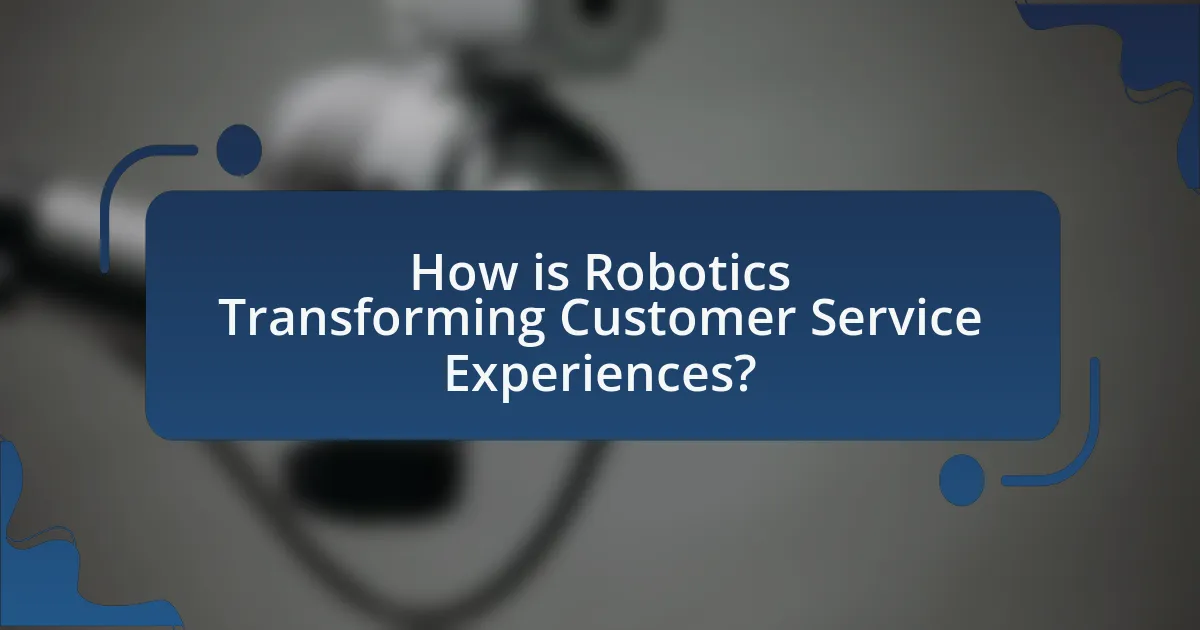 How is Robotics Transforming Customer Service Experiences?